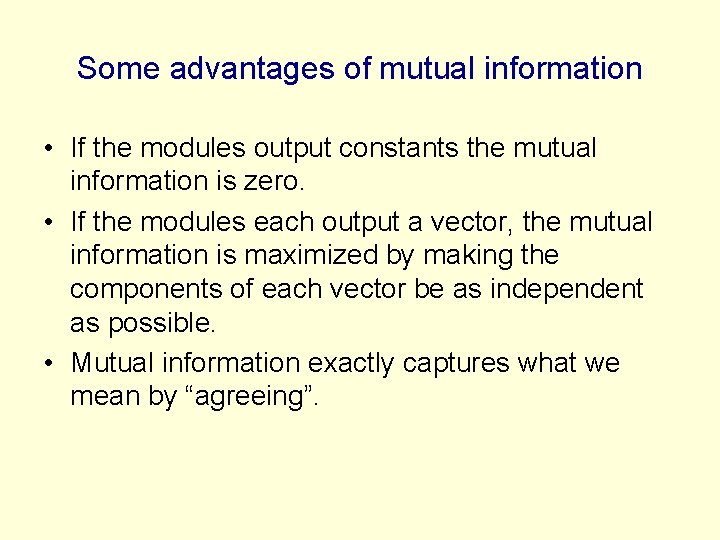 Some advantages of mutual information

• If the modules output constants the mutual information is zero.
• If the modules each output a vector, the mutual information is maximized by making the components of each vector be as independent as possible.
• Mutual information exactly captures what we mean by “agreeing”.